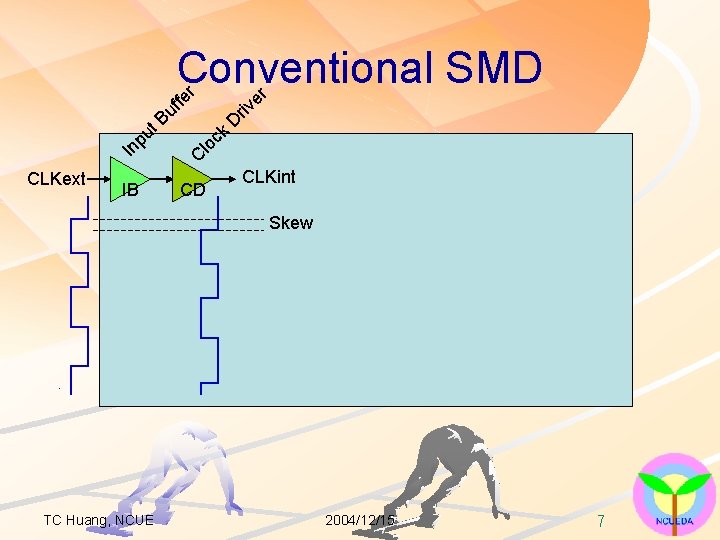 Conventional SMD

Input Buffer

Clock Driver

CLKext

IB

CD

CLKint

Skew

TC Huang, NCUE

2004/12/15

7

NCUEDA